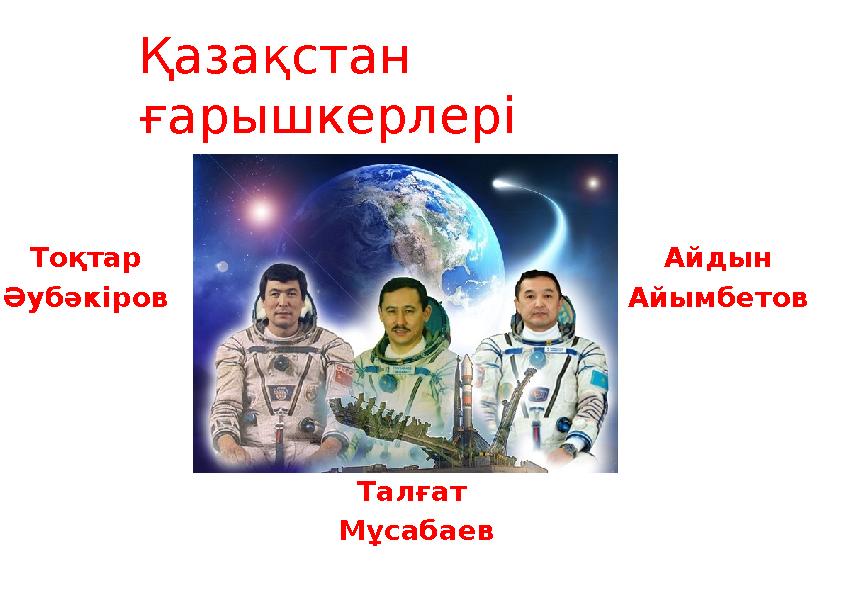 Қазақстан ғарышкерлері

Тоқтар Әубәкіров

Айдын Айымбетов

Талғат Мұсабаев